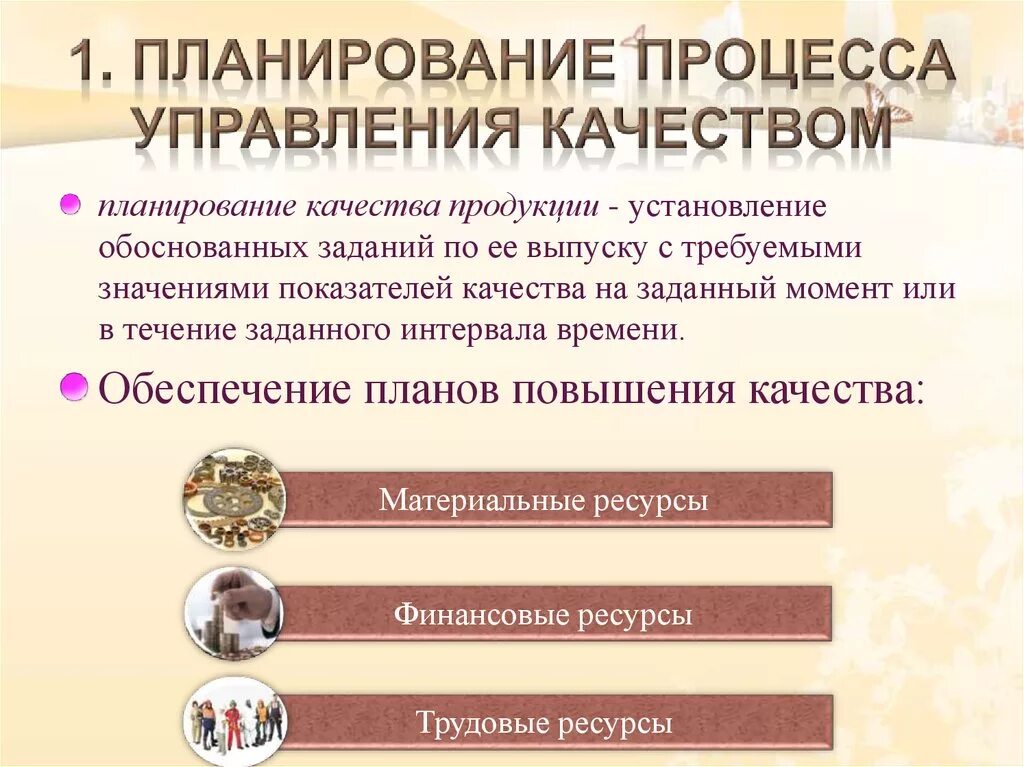 1. ПЛАНИРОВАНИЕ ПРОЦЕССА УПРАВЛЕНИЯ КАЧЕСТВОМ

планирование качества продукции - установление обоснованных заданий по ее выпуску с требуемыми значениями показателей качества на заданный момент или в течение заданного интервала времени.

Обеспечение планов повышения качества:

Материальные ресурсы

Финансовые ресурсы

Трудовые ресурсы